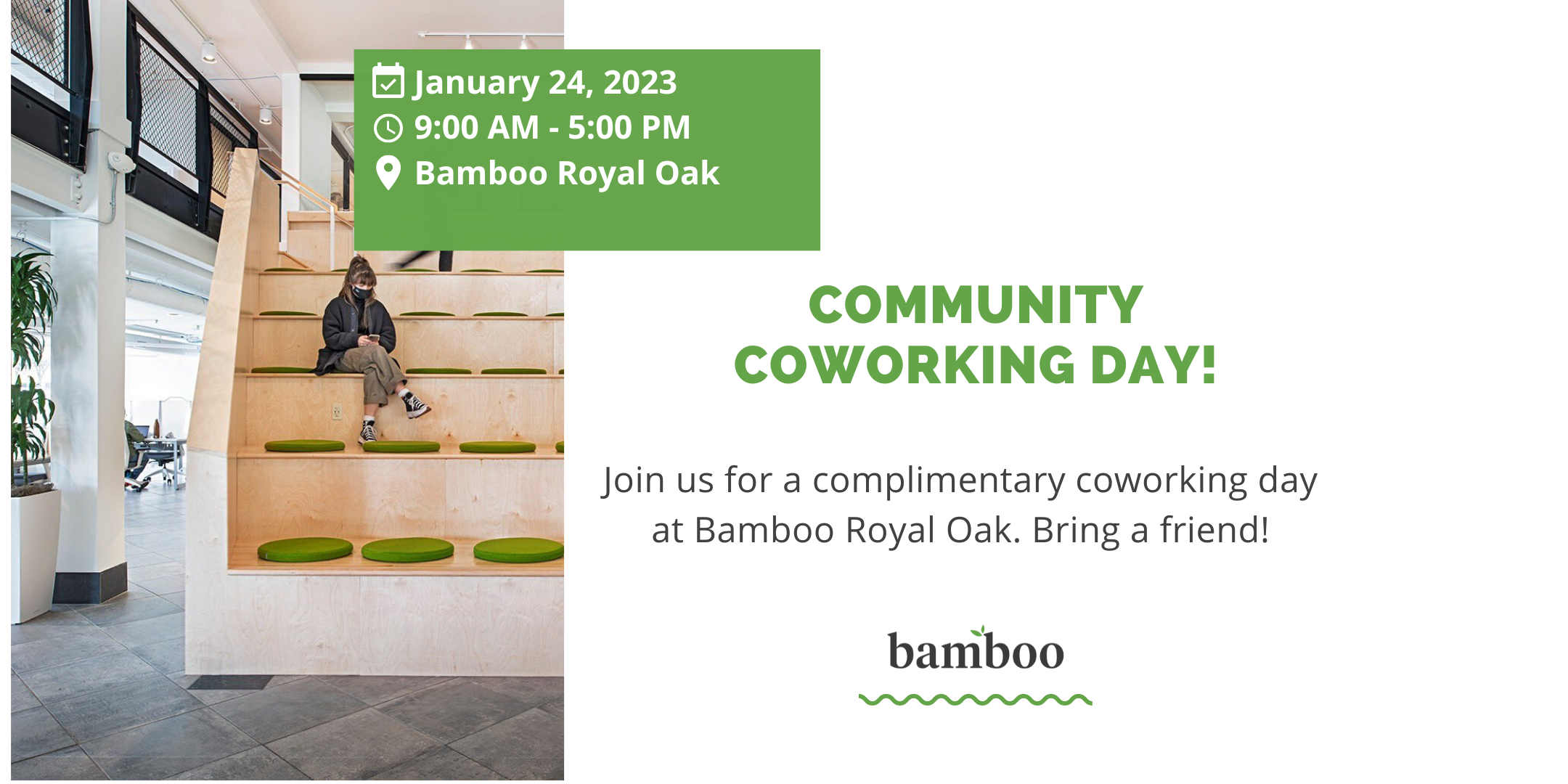 January 24, 2023
9:00 AM - 5:00 PM
Bamboo Royal Oak

COMMUNITY COWORKING DAY!

Join us for a complimentary coworking day at Bamboo Royal Oak. Bring a friend!

bamboo